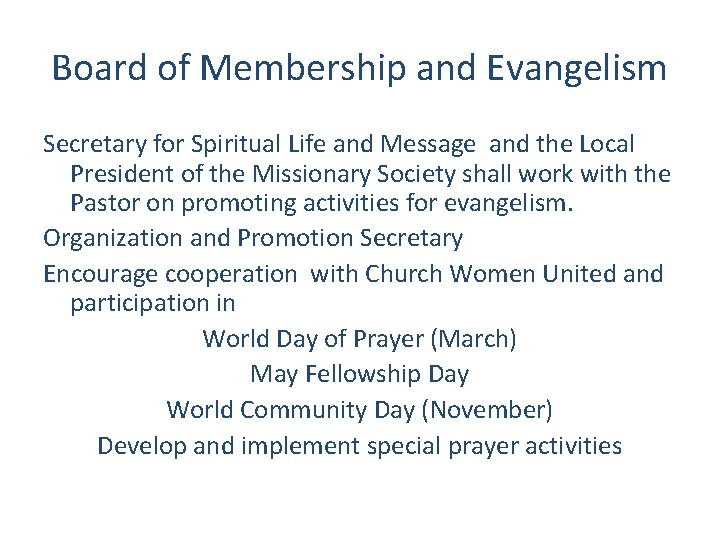 Board of Membership and Evangelism

Secretary for Spiritual Life and Message and the Local President of the Missionary Society shall work with the Pastor on promoting activities for evangelism.

Organization and Promotion Secretary

Encourage cooperation with Church Women United and participation in

World Day of Prayer (March)

May Fellowship Day

World Community Day (November)

Develop and implement special prayer activities